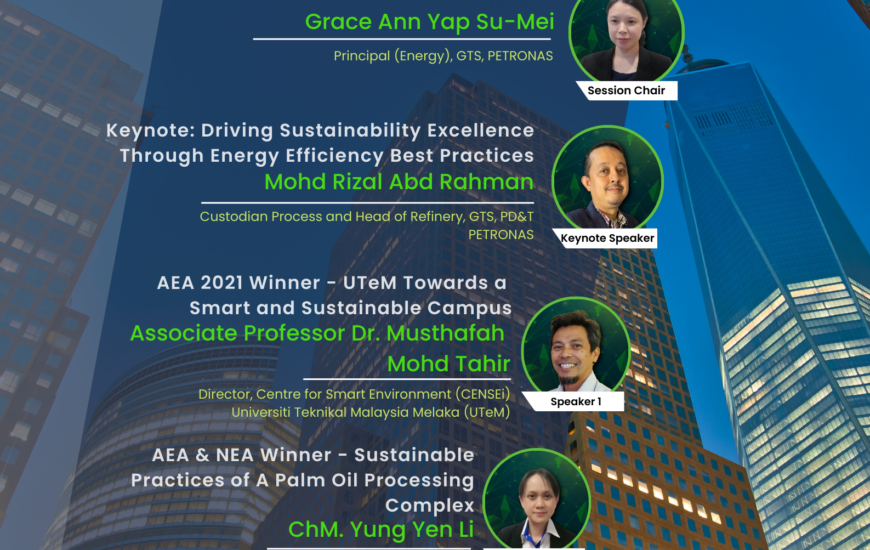 Grace Ann Yap Su-Mei

Principal (Energy), GTS, PETRONAS

Session Chair

Keynote: Driving Sustainability Excellence Through Energy Efficiency Best Practices

Mohd Rizal Abd Rahman

Custodian Process and Head of Refinery, GTS, PD&T PETRONAS

Keynote Speaker

AEA 2021 Winner - UTeM Towards a Smart and Sustainable Campus

Associate Professor Dr. Musthafah Mohd Tahir

Director, Centre for Smart Environment (CENSEi) Universiti Teknikal Malaysia Melaka (UTeM)

Speaker 1

AEA & NEA Winner - Sustainable Practices of A Palm Oil Processing Complex

ChM. Yung Yen Li